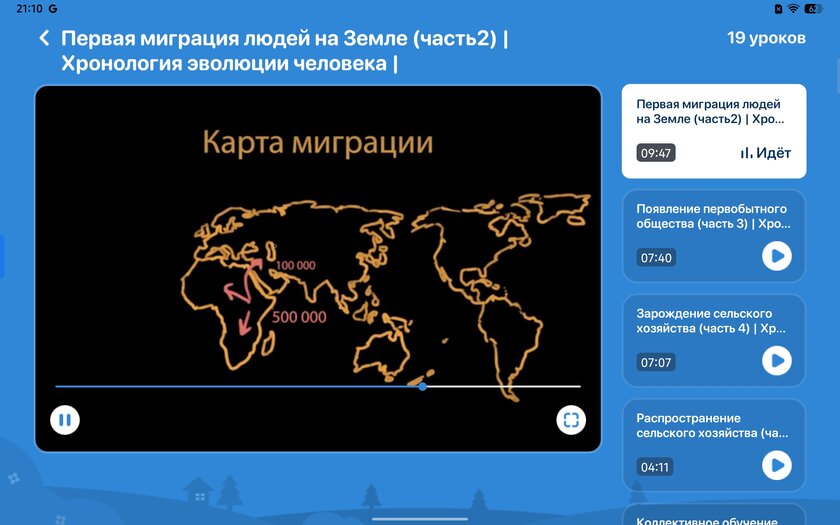 21:10 G

Первая миграция людей на Земле (часть2) | Хронология эволюции человека |

19 уроков

Карта миграции

100 000

500 000

Первая миграция людей на Земле (часть2) | Хро...

09:47

Идёт

Появление первобытного общества (часть 3) | Хро...

07:40

Зарождение сельского хозяйства (часть 4) | Хр...

07:07

Распространение сельского хозяйства (ча...

04:11

Коллективное обучение